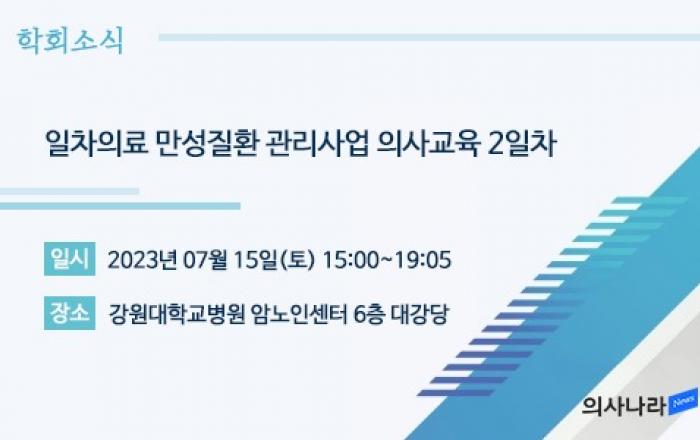 학회소식

일차의료 만성질환 관리사업 의사교육 2일차

일시 2023년 07월 15일(토) 15:00~19:05

장소 강원대학교병원 암노인센터 6층 대강당

의사나라 News